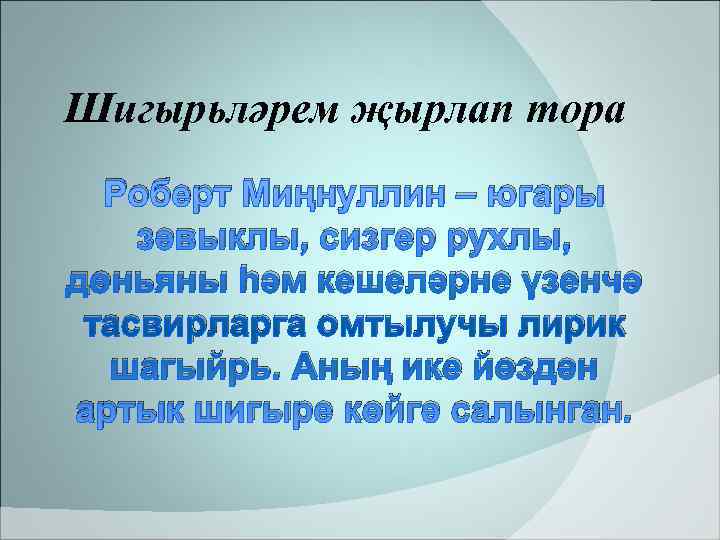 Шигырьләрем җырлап тора

Роберт Миңнуллин – югары зәвыклы, сизгер рухлы, дөньяны һәм кешеләрне үзенчә тасвирларга омтылучы лирик шагыйрь. Аның ике йөздән артык шигыре көйгә салынган.